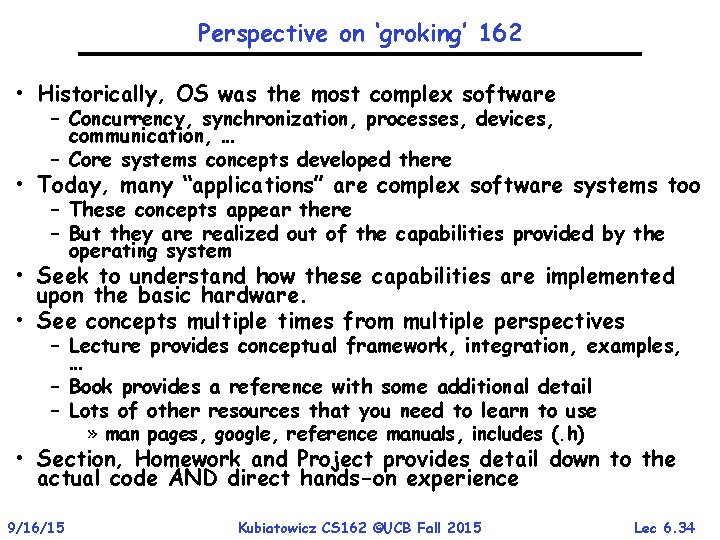 Perspective on 'groking' 162

• Historically, OS was the most complex software
  – Concurrency, synchronization, processes, devices, communication, …
  – Core systems concepts developed there
• Today, many "applications" are complex software systems too
  – These concepts appear there
  – But they are realized out of the capabilities provided by the operating system
• Seek to understand how these capabilities are implemented upon the basic hardware.
• See concepts multiple times from multiple perspectives
  – Lecture provides conceptual framework, integration, examples, …
  – Book provides a reference with some additional detail
  – Lots of other resources that you need to learn to use
    » man pages, google, reference manuals, includes (.h)
• Section, Homework and Project provides detail down to the actual code AND direct hands-on experience

9/16/15 Kubiatowicz CS162 ©UCB Fall 2015 Lec 6.34